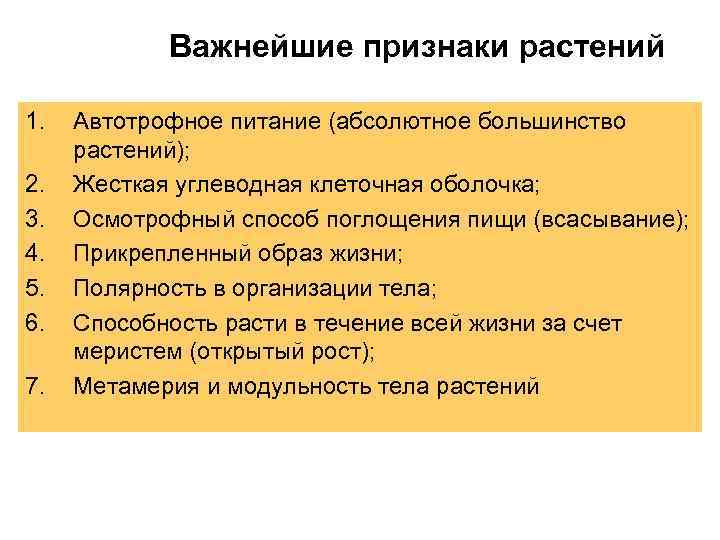 Важнейшие признаки растений

1. Автотрофное питание (абсолютное большинство растений);
2. Жесткая углеводная клеточная оболочка;
3. Осмотрофный способ поглощения пищи (всасывание);
4. Прикрепленный образ жизни;
5. Полярность в организации тела;
6. Способность расти в течение всей жизни за счет меристем (открытый рост);
7. Метамерия и модульность тела растений